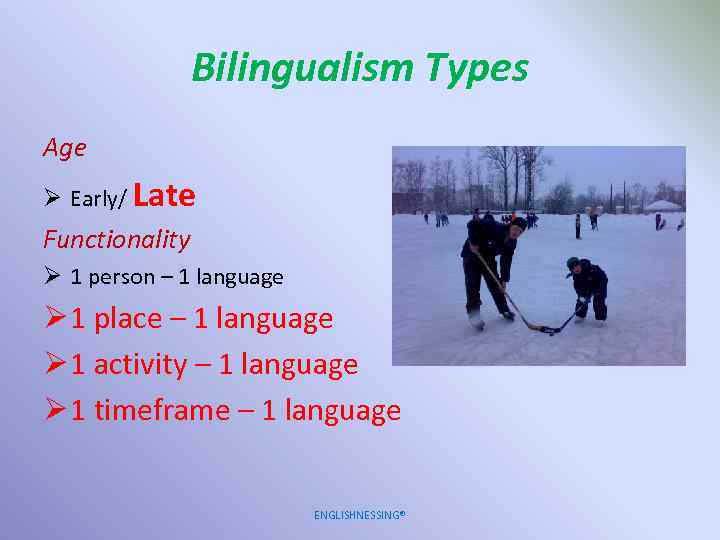 Bilingualism Types

Age

➢ Early/ Late

Functionality

➢ 1 person – 1 language

➢ 1 place – 1 language

➢ 1 activity – 1 language

➢ 1 timeframe – 1 language

ENGLISHNESSING®